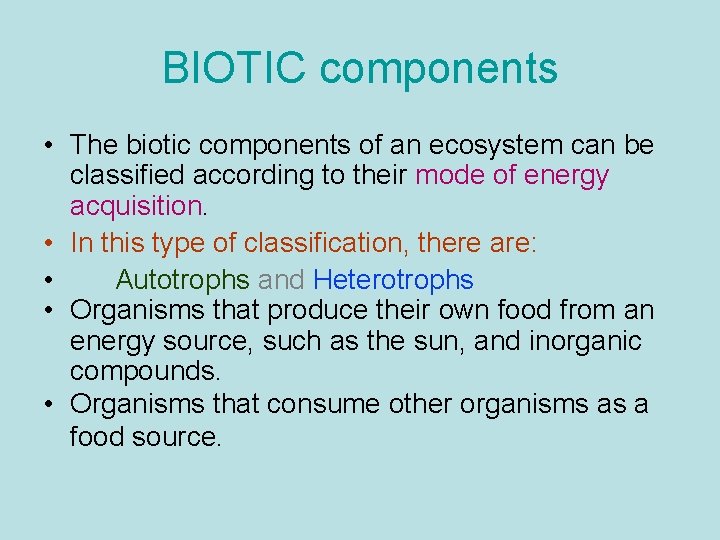 BIOTIC components

• The biotic components of an ecosystem can be classified according to their mode of energy acquisition.
• In this type of classification, there are:
• Autotrophs and Heterotrophs
• Organisms that produce their own food from an energy source, such as the sun, and inorganic compounds.
• Organisms that consume other organisms as a food source.